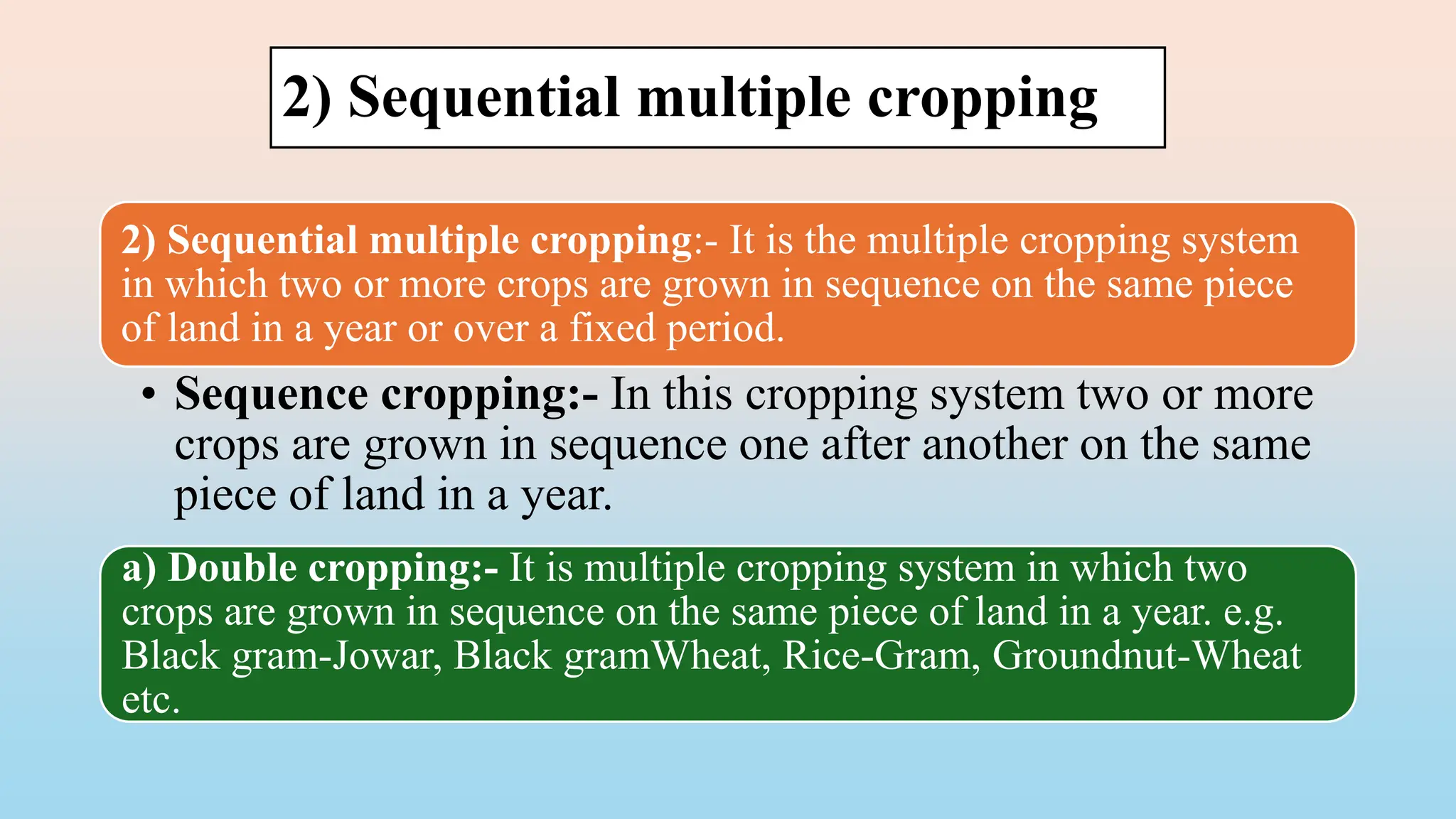 2) Sequential multiple cropping

2) Sequential multiple cropping:- It is the multiple cropping system in which two or more crops are grown in sequence on the same piece of land in a year or over a fixed period.

• Sequence cropping:- In this cropping system two or more crops are grown in sequence one after another on the same piece of land in a year.

a) Double cropping:- It is multiple cropping system in which two crops are grown in sequence on the same piece of land in a year. e.g. Black gram-Jowar, Black gramWheat, Rice-Gram, Groundnut-Wheat etc.